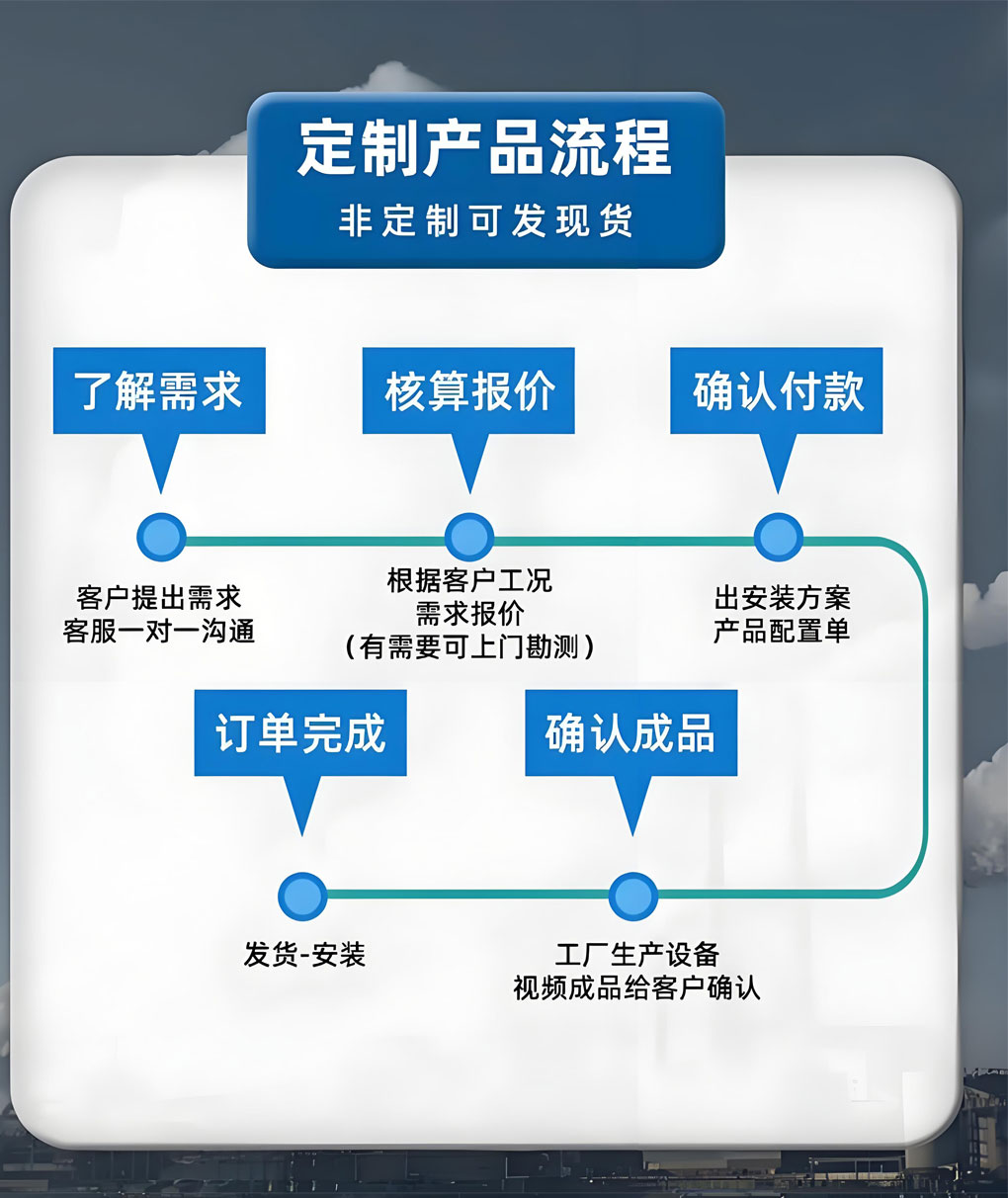 定制产品流程
非定制可发现货

了解需求
客户提出需求
客服一对一沟通

核算报价
根据客户工况
需求报价
（有需要可上门勘测）

确认付款
出安装方案
产品配置单

订单完成
发货-安装

确认成品
工厂生产设备
视频成品给客户确认